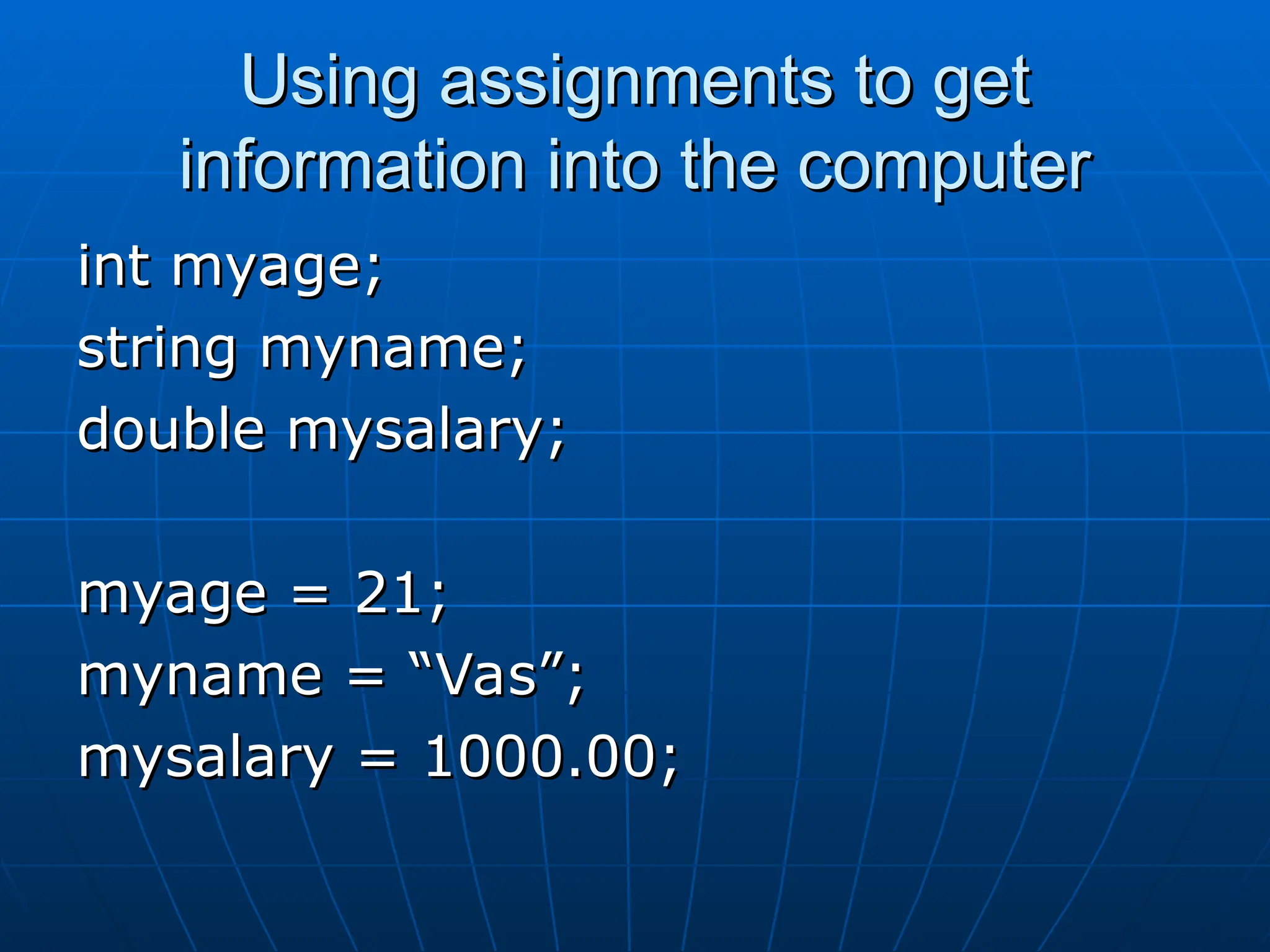 Using assignments to get information into the computer

int myage;
string myname;
double mysalary;

myage = 21;
myname = “Vas”;
mysalary = 1000.00;